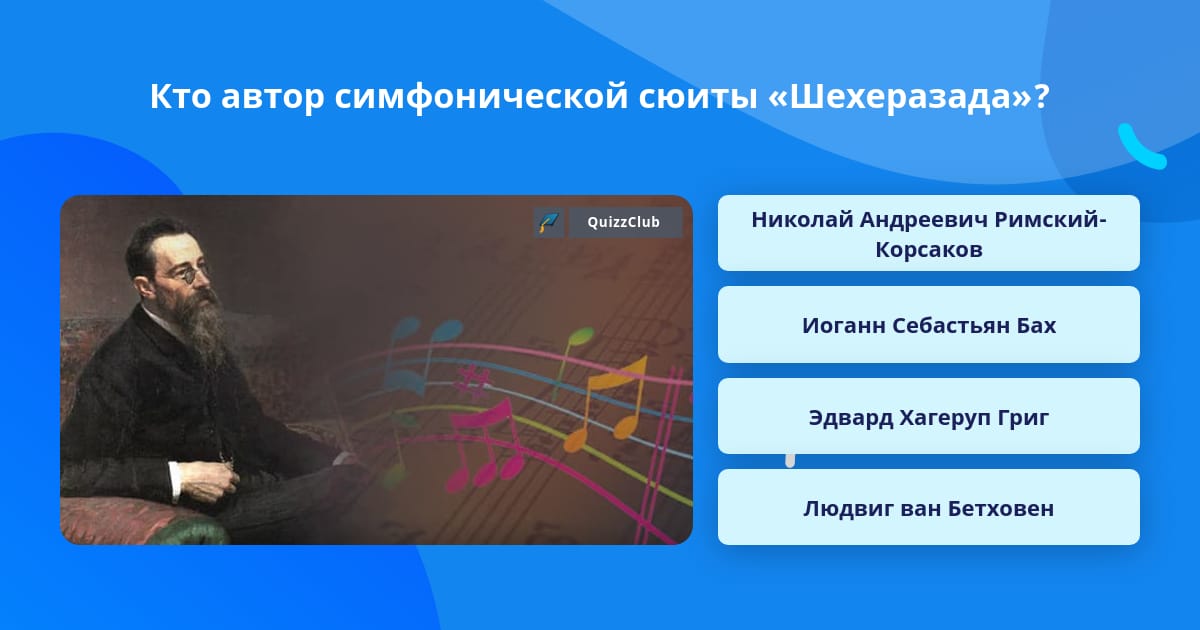 Кто автор симфонической сюиты «Шехеразада»?

QuizzClub

Николай Андреевич Римский-Корсаков

Иоганн Себастьян Бах

Эдвард Хагеруп Григ

Людвиг ван Бетховен